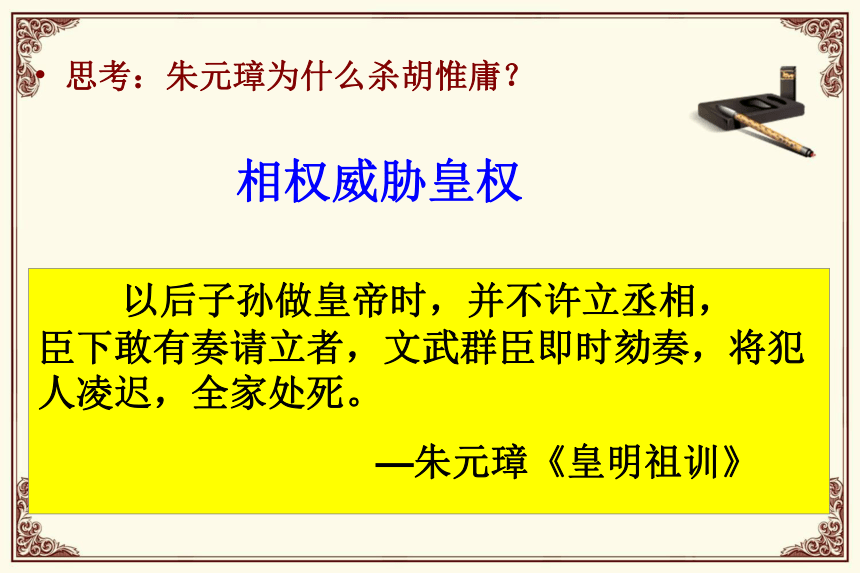 • 思考：朱元璋为什么杀胡惟庸？

相权威胁皇权

以后子孙做皇帝时，并不许立丞相，臣下敢有奏请立者，文武群臣即时劾奏，将犯人凌迟，全家处死。

—朱元璋《皇明祖训》